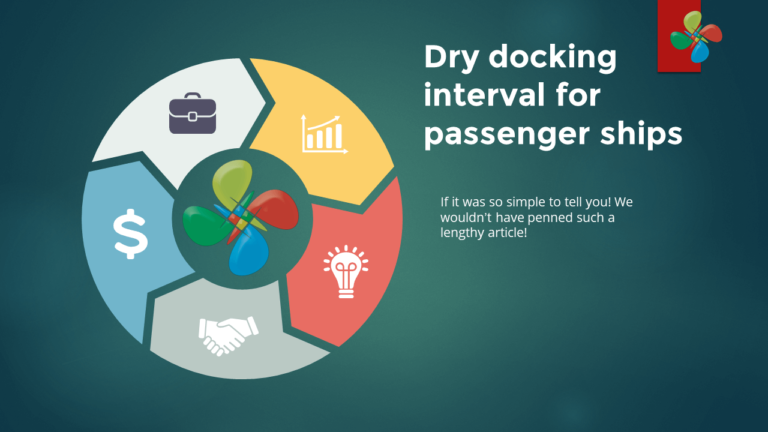 Dry docking interval for passenger ships

If it was so simple to tell you! We wouldn't have penned such a lengthy article!

$